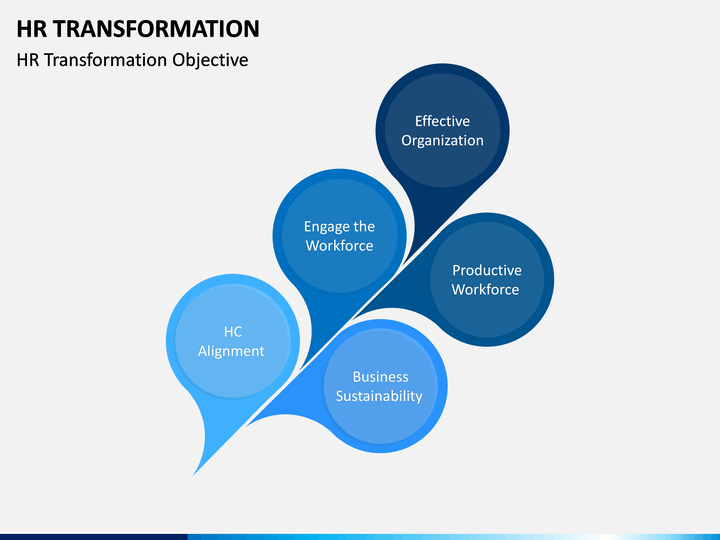 HR TRANSFORMATION

HR Transformation Objective

Effective Organization

Engage the Workforce

Productive Workforce

HC Alignment

Business Sustainability